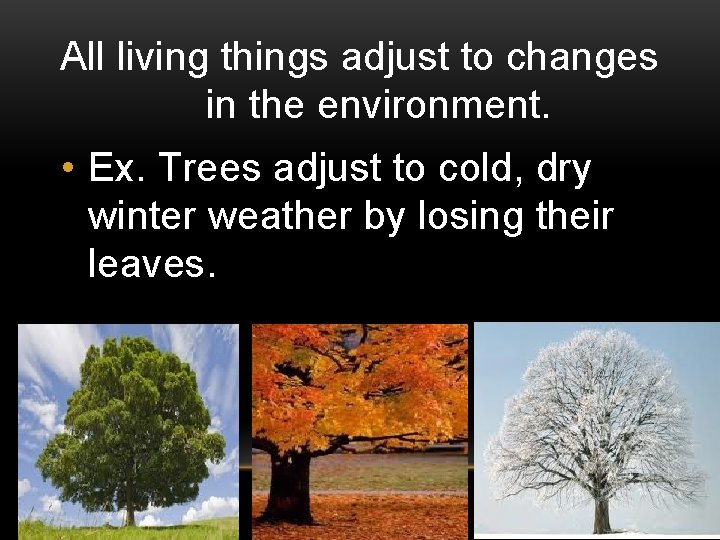 All living things adjust to changes in the environment.

• Ex. Trees adjust to cold, dry winter weather by losing their leaves.